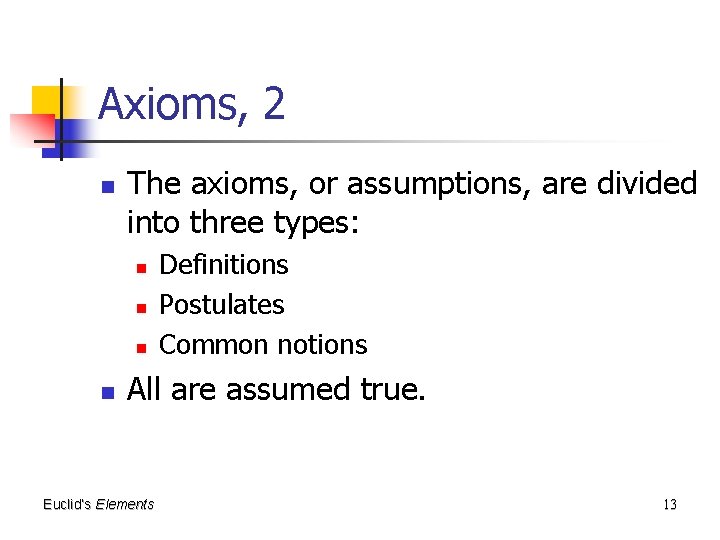 Axioms, 2

- The axioms, or assumptions, are divided into three types:
  - Definitions
  - Postulates
  - Common notions
- All are assumed true.

Euclid's Elements

13